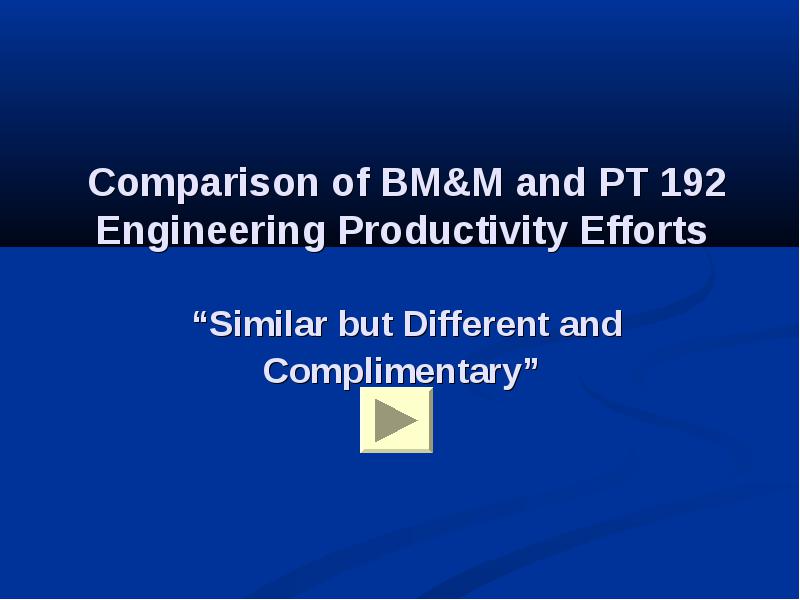 Comparison of BM&M and PT 192 Engineering Productivity Efforts

“Similar but Different and Complimentary”